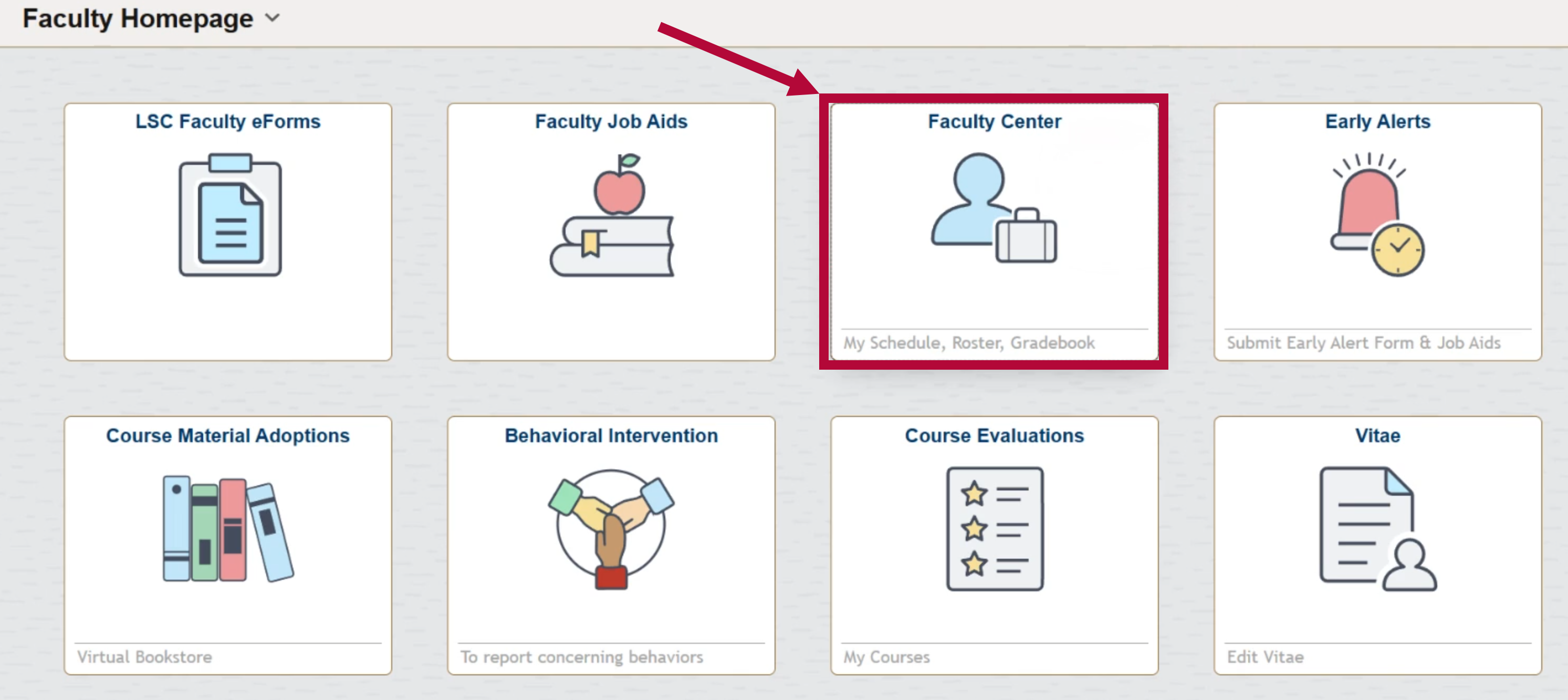 Faculty Homepage

LSC Faculty eForms

Faculty Job Aids

Faculty Center

My Schedule, Roster, Gradebook

Early Alerts

Submit Early Alert Form & Job Aids

Course Material Adoptions

Virtual Bookstore

Behavioral Intervention

To report concerning behaviors

Course Evaluations

My Courses

Vitae

Edit Vitae